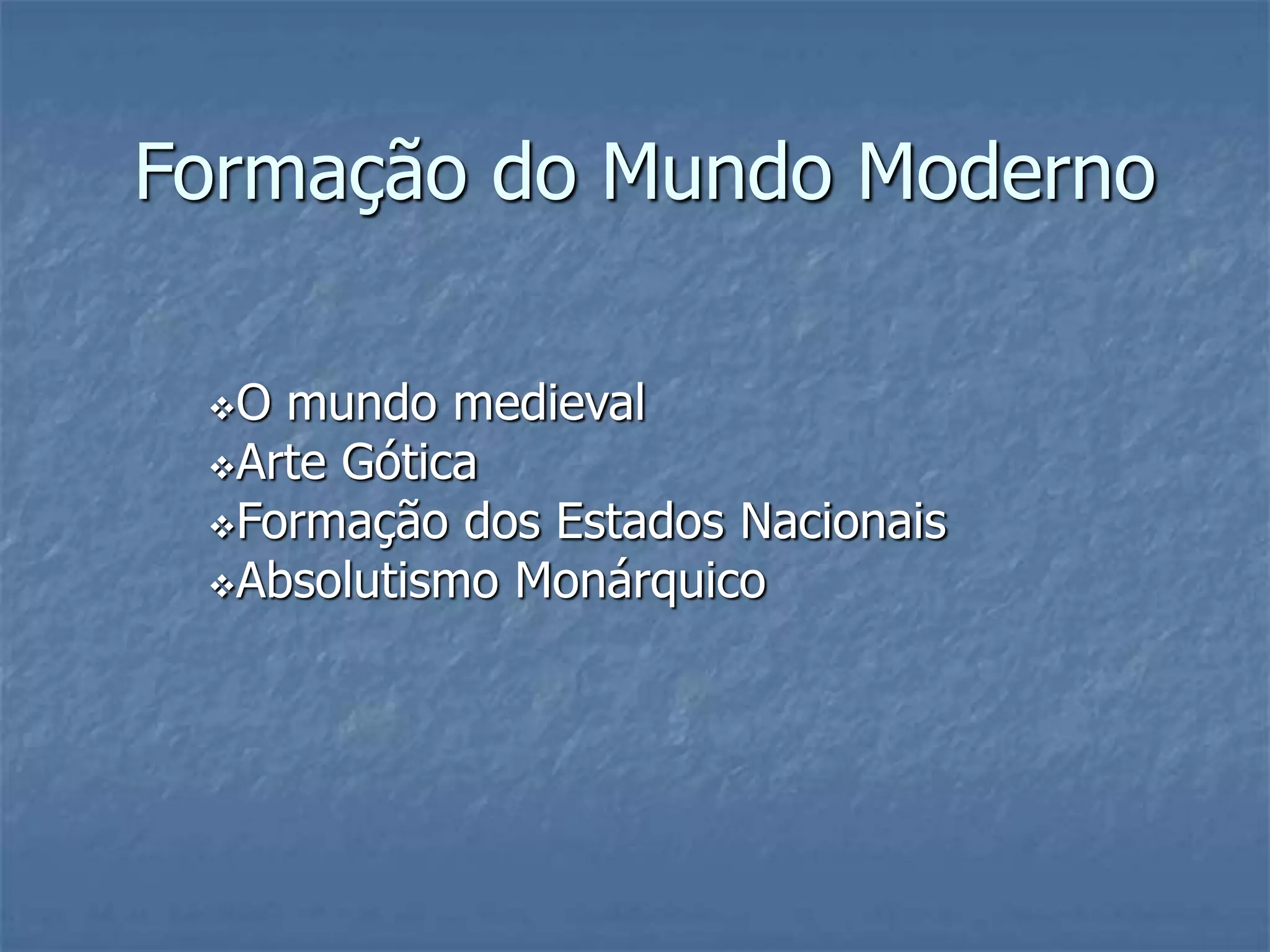 Formação do Mundo Moderno

❖O mundo medieval
❖Arte Gótica
❖Formação dos Estados Nacionais
❖Absolutismo Monárquico